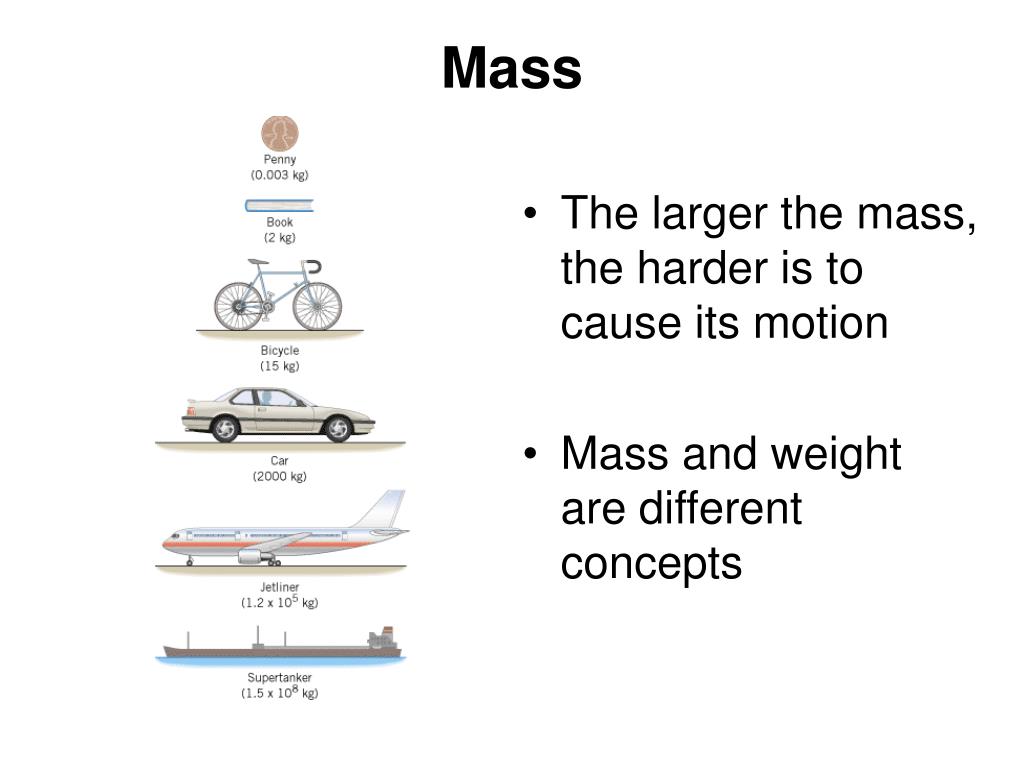 Mass

Penny
(0.003 kg)

Book
(2 kg)

Bicycle
(15 kg)

Car
(2000 kg)

Jetliner
($1.2 \times 10^5$ kg)

Supertanker
($1.5 \times 10^8$ kg)

• The larger the mass, the harder is to cause its motion

• Mass and weight are different concepts